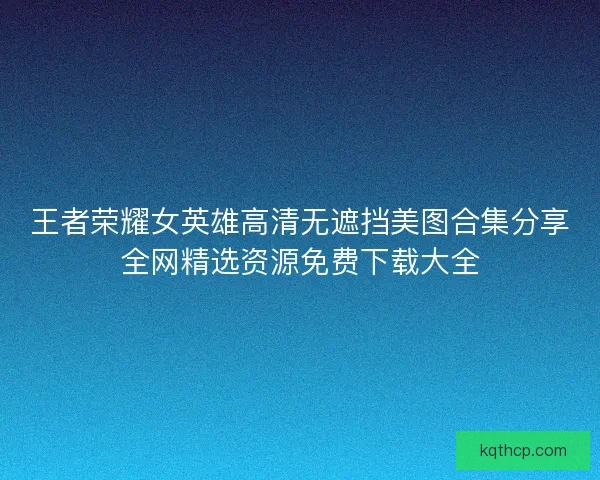 王者荣耀女英雄高清无遮挡美图合集分享
全网精选资源免费下载大全

kqthcp.com